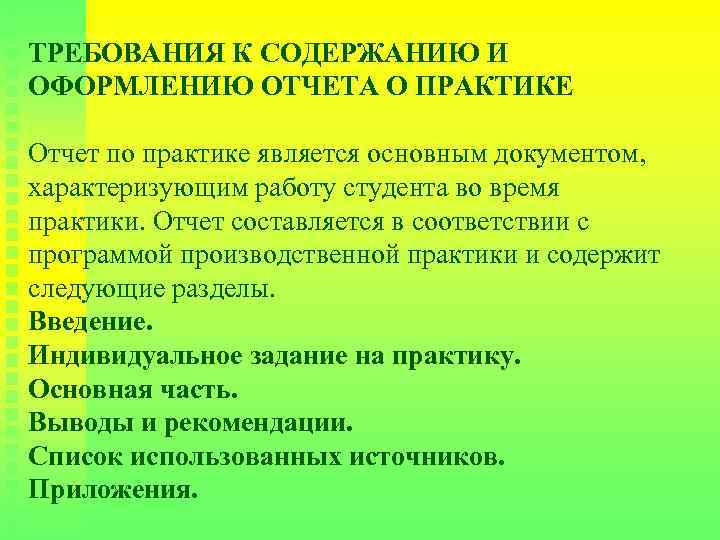 ТРЕБОВАНИЯ К СОДЕРЖАНИЮ И ОФОРМЛЕНИЮ ОТЧЕТА О ПРАКТИКЕ

Отчет по практике является основным документом, характеризующим работу студента во время практики. Отчет составляется в соответствии с программой производственной практики и содержит следующие разделы.
Введение.
Индивидуальное задание на практику.
Основная часть.
Выводы и рекомендации.
Список использованных источников.
Приложения.